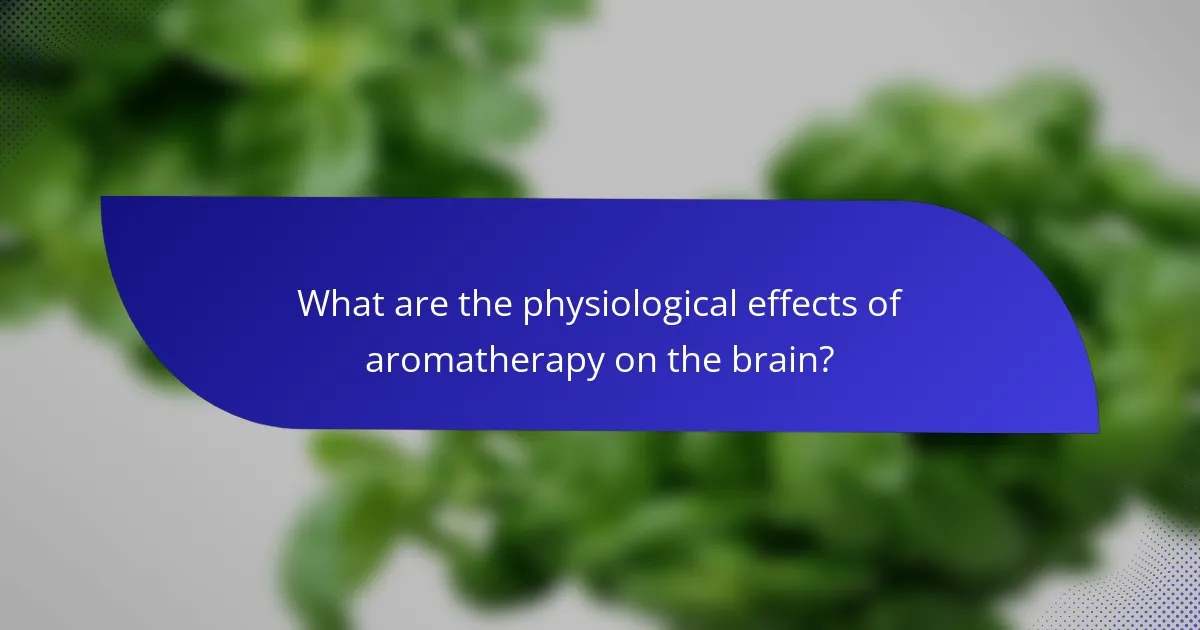 What are the physiological effects of aromatherapy on the brain?